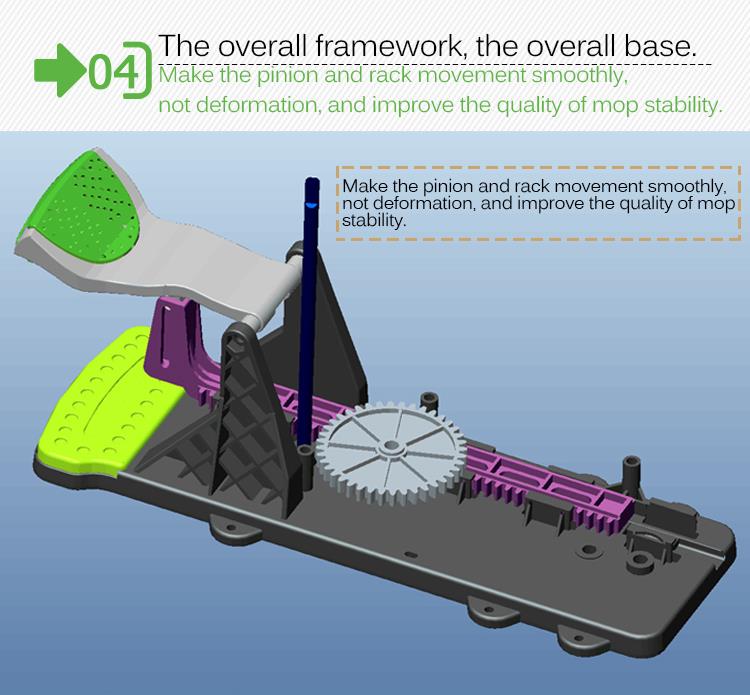 04

The overall framework, the overall base.

Make the pinion and rack movement smoothly, not deformation, and improve the quality of mop stability.

Make the pinion and rack movement smoothly, not deformation, and improve the quality of mop stability.